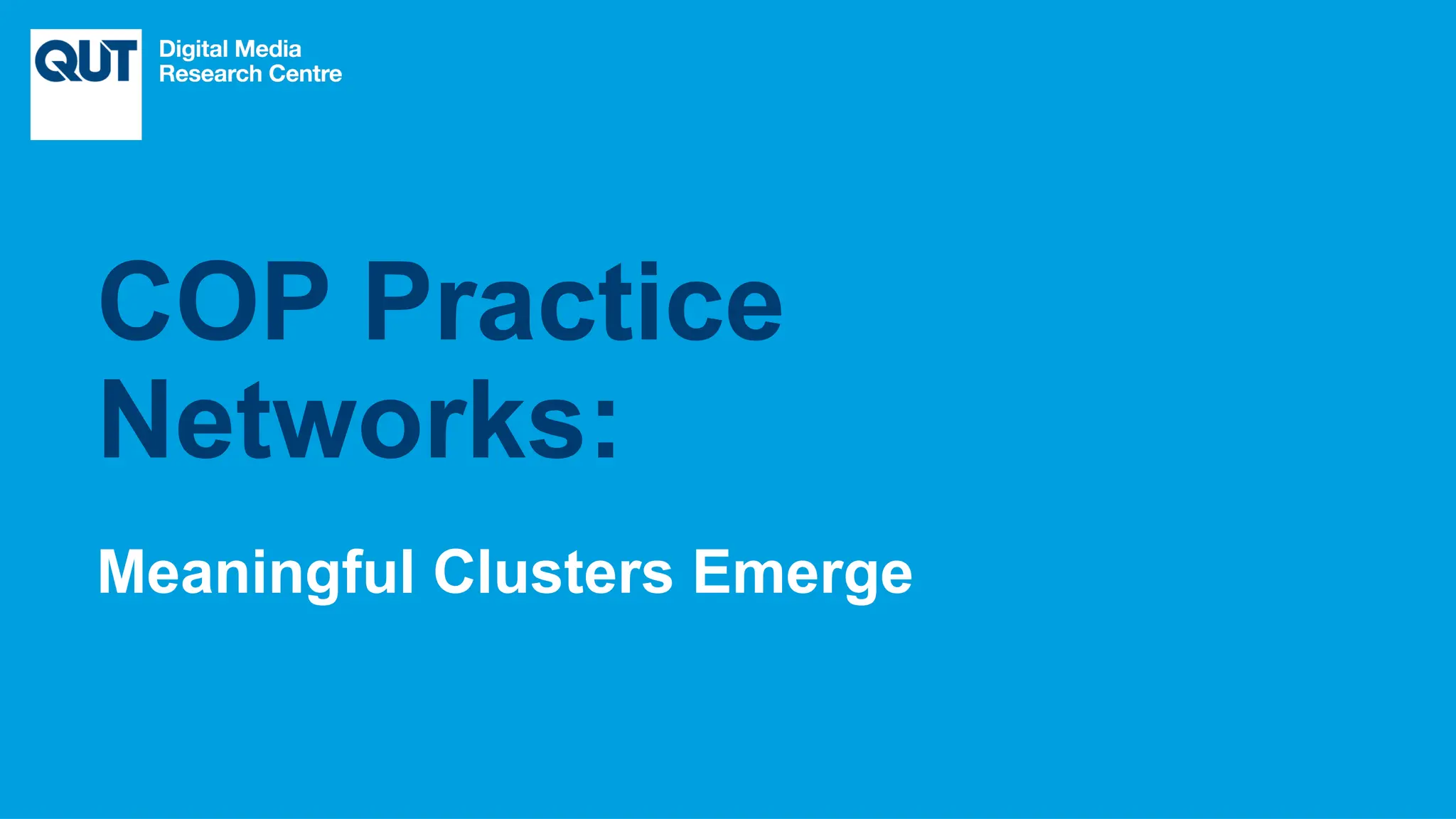 QUT

Digital Media
Research Centre

COP Practice Networks:

Meaningful Clusters Emerge